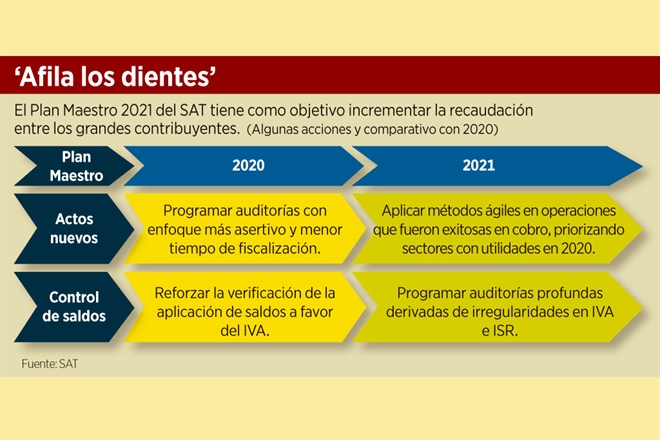 ‘Afila los dientes’

El Plan Maestro 2021 del SAT tiene como objetivo incrementar la recaudación entre los grandes contribuyentes. (Algunas acciones y comparativo con 2020)

| Plan Maestro | 2020 | 2021 |
|---|---|---|
| Actos nuevos | Programar auditorías con enfoque más asertivo y menor tiempo de fiscalización. | Aplicar métodos ágiles en operaciones que fueron exitosas en cobro, priorizando sectores con utilidades en 2020. |
| Control de saldos | Reforzar la verificación de la aplicación de saldos a favor del IVA. | Programar auditorías profundas derivadas de irregularidades en IVA e ISR. |

Fuente: SAT